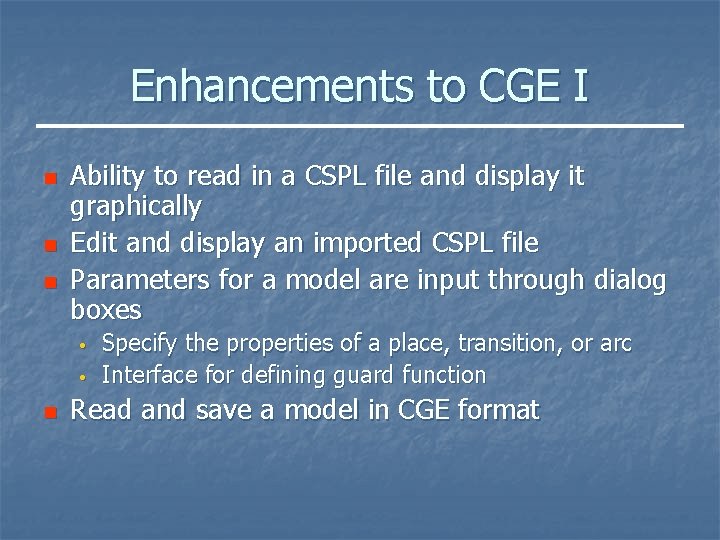 Enhancements to CGE I

- Ability to read in a CSPL file and display it graphically
- Edit and display an imported CSPL file
- Parameters for a model are input through dialog boxes
  - Specify the properties of a place, transition, or arc
  - Interface for defining guard function
- Read and save a model in CGE format